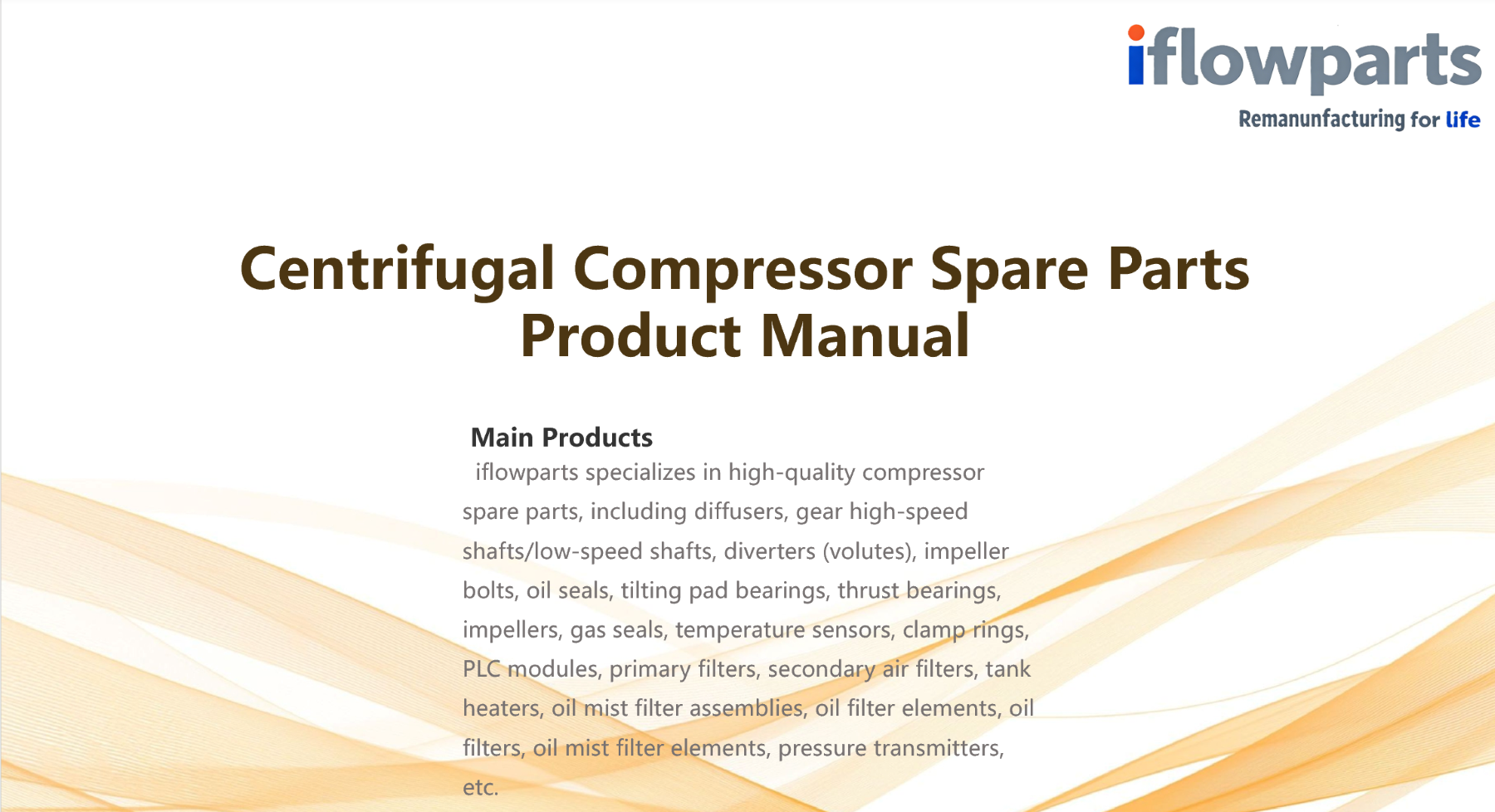 iflowparts
Remanunfacturing for life

Centrifugal Compressor Spare Parts Product Manual

Main Products
iflowparts specializes in high-quality compressor spare parts, including diffusers, gear high-speed shafts/low-speed shafts, diverters (volutes), impeller bolts, oil seals, tilting pad bearings, thrust bearings, impellers, gas seals, temperature sensors, clamp rings, PLC modules, primary filters, secondary air filters, tank heaters, oil mist filter assemblies, oil filter elements, oil filters, oil mist filter elements, pressure transmitters, etc.